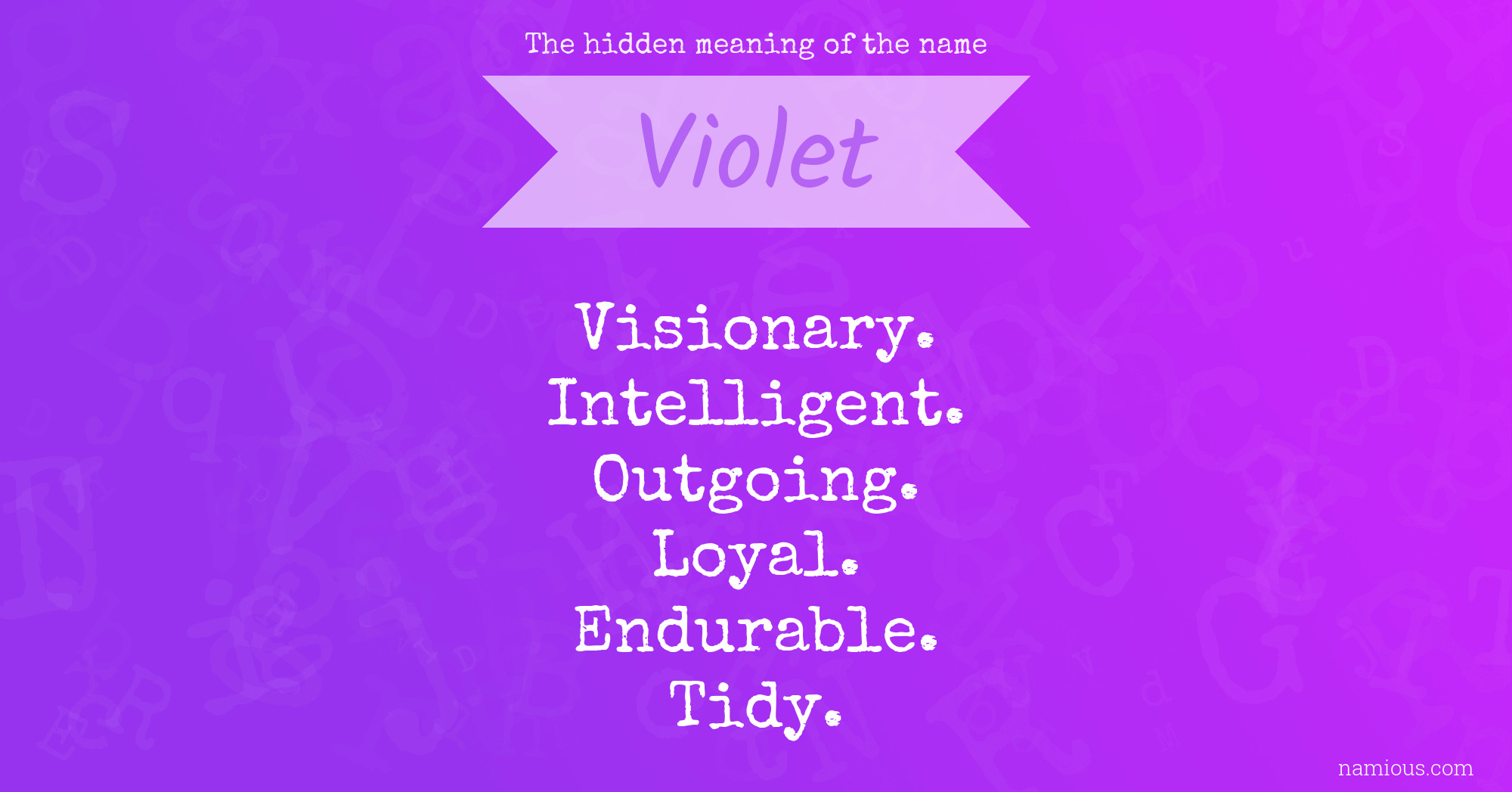 The hidden meaning of the name

Violet

Visionary.
Intelligent.
Outgoing.
Loyal.
Endurable.
Tidy.

namious.com